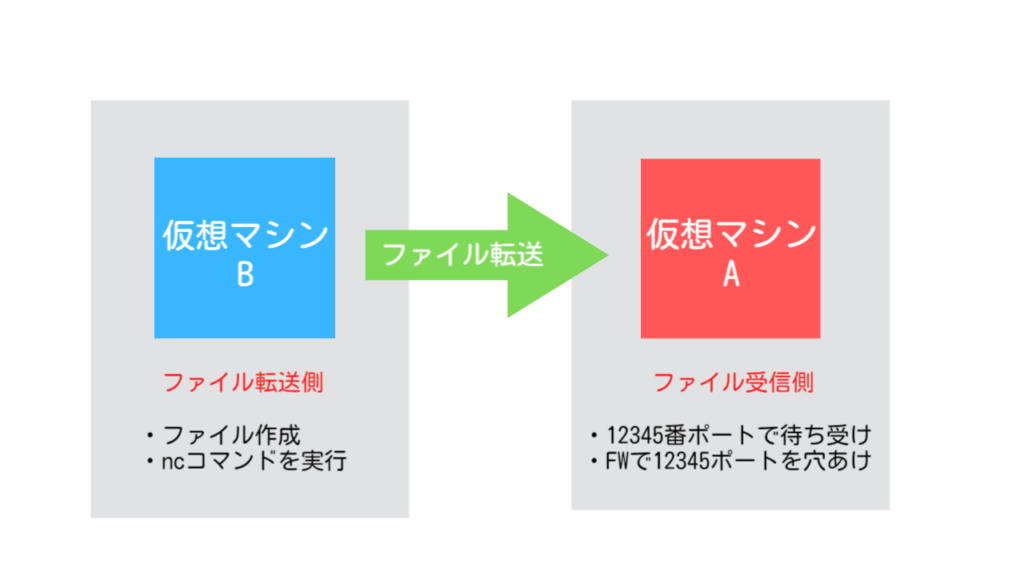 仮想マシン
B

ファイル転送側

・ファイル作成
・ncコマンドを実行

ファイル転送

仮想マシン
A

ファイル受信側

・12345番ポートで待ち受け
・FWで12345ポートを穴あけ